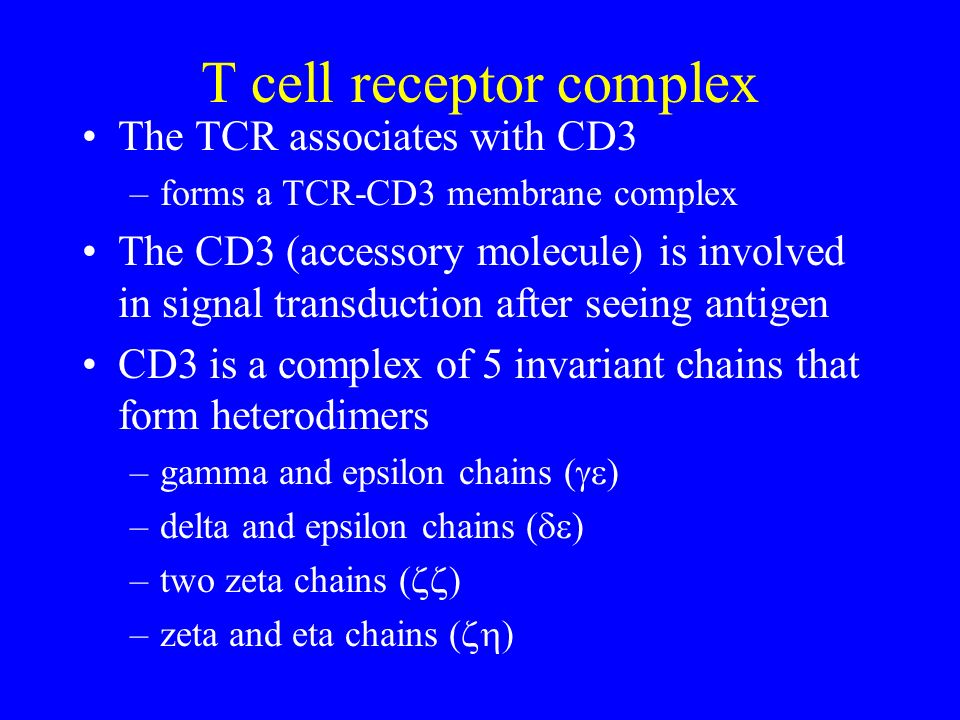 T cell receptor complex

• The TCR associates with CD3
– forms a TCR-CD3 membrane complex

• The CD3 (accessory molecule) is involved in signal transduction after seeing antigen

• CD3 is a complex of 5 invariant chains that form heterodimers
– gamma and epsilon chains (γε)
– delta and epsilon chains (δε)
– two zeta chains (ζζ)
– zeta and eta chains (ζη)